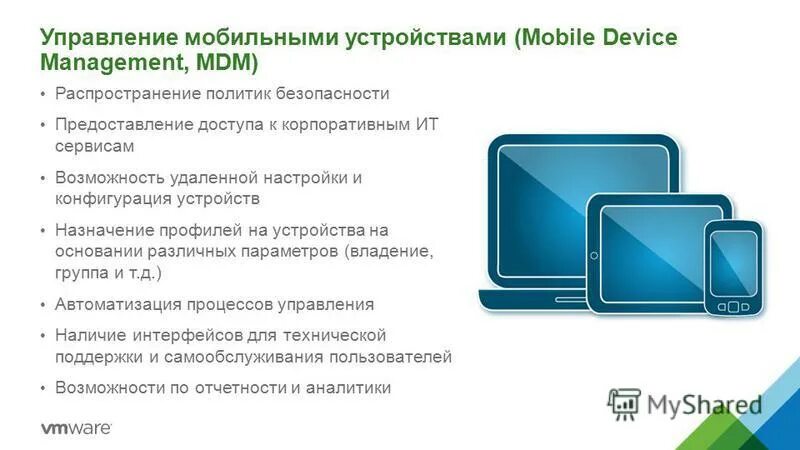 Управление мобильными устройствами (Mobile Device Management, MDM)

• Распространение политик безопасности
• Предоставление доступа к корпоративным ИТ сервисам
• Возможность удаленной настройки и конфигурация устройств
• Назначение профилей на устройства на основании различных параметров (владение, группа и т.д.)
• Автоматизация процессов управления
• Наличие интерфейсов для технической поддержки и самообслуживания пользователей
• Возможности по отчетности и аналитики

MyShared

vmware